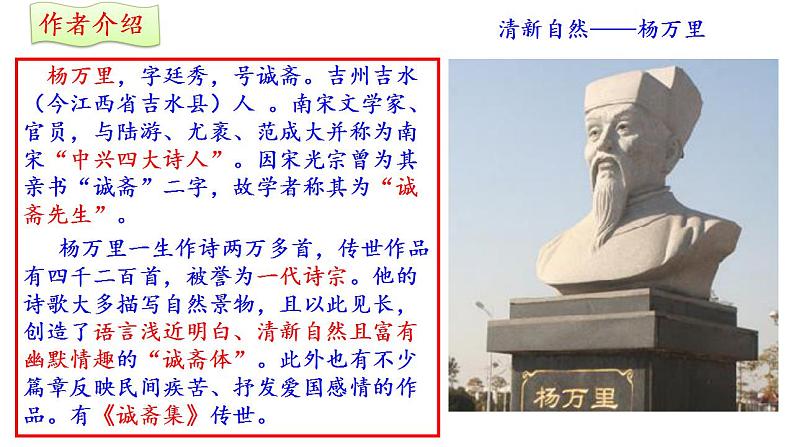 作者介绍

清新自然——杨万里

杨万里，字廷秀，号诚斋。吉州吉水（今江西省吉水县）人 。南宋文学家、官员，与陆游、尤袤、范成大并称为南宋“中兴四大诗人”。因宋光宗曾为其亲书“诚斋”二字，故学者称其为“诚斋先生”。

杨万里一生作诗两万多首，传世作品有四千二百首，被誉为一代诗宗。他的诗歌大多描写自然景物，且以此见长，创造了语言浅近明白、清新自然且富有幽默情趣的“诚斋体”。此外也有不少篇章反映民间疾苦、抒发爱国感情的作品。有《诚斋集》传世。

杨万里